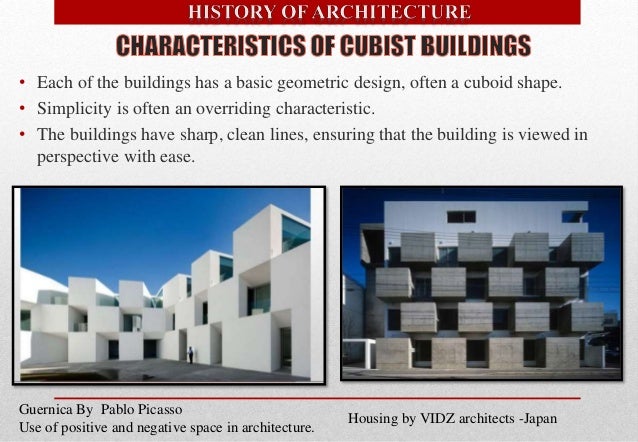 HISTORY OF ARCHITECTURE

CHARACTERISTICS OF CUBIST BUILDINGS

• Each of the buildings has a basic geometric design, often a cuboid shape.
• Simplicity is often an overriding characteristic.
• The buildings have sharp, clean lines, ensuring that the building is viewed in perspective with ease.

Guernica By Pablo Picasso
Use of positive and negative space in architecture.

Housing by VIDZ architects -Japan